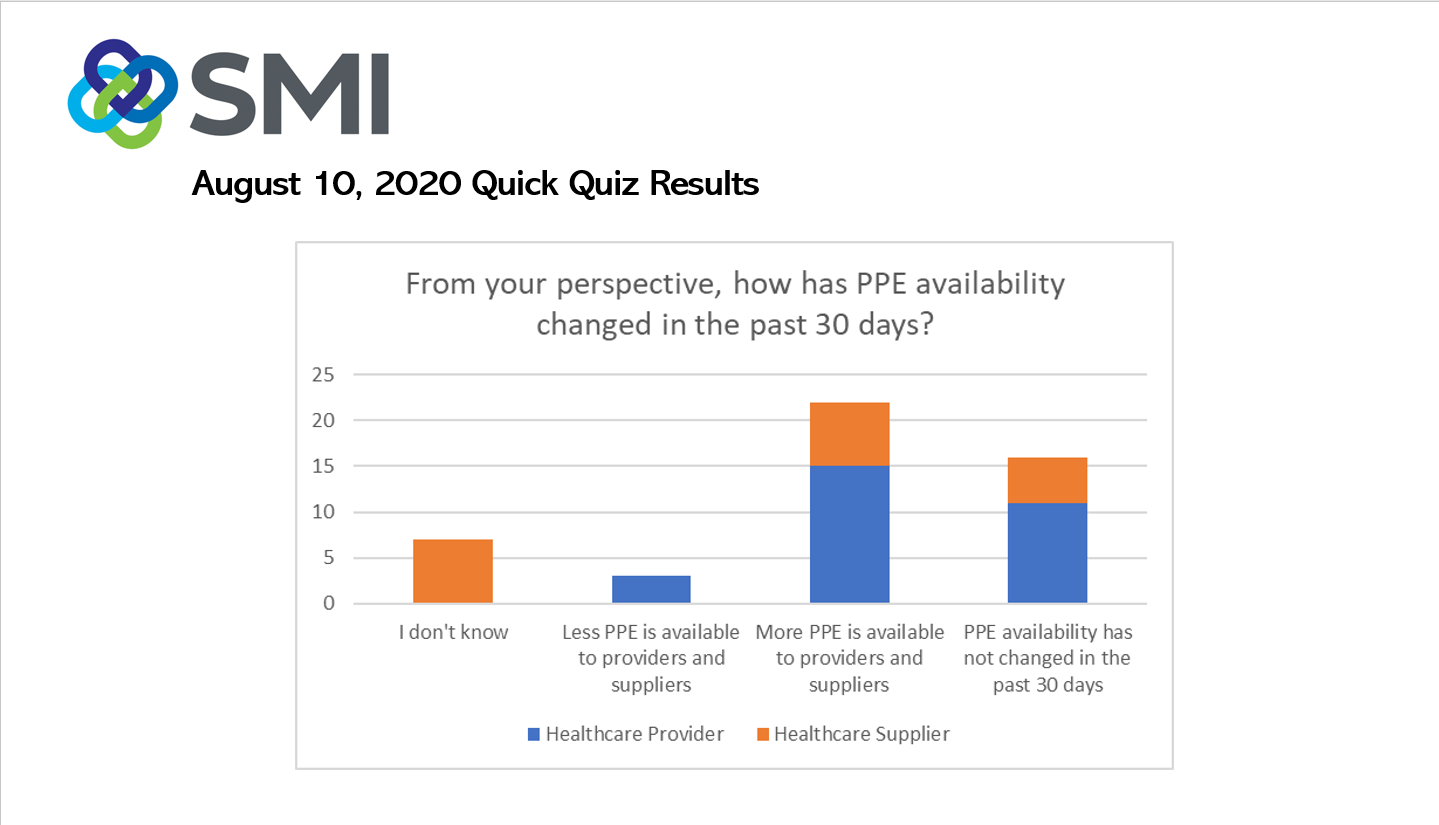 SMI

August 10, 2020 Quick Quiz Results

From your perspective, how has PPE availability changed in the past 30 days?

25
20
15
10
5
0

I don't know

Less PPE is available to providers and suppliers

More PPE is available to providers and suppliers

PPE availability has not changed in the past 30 days

Healthcare Provider
Healthcare Supplier